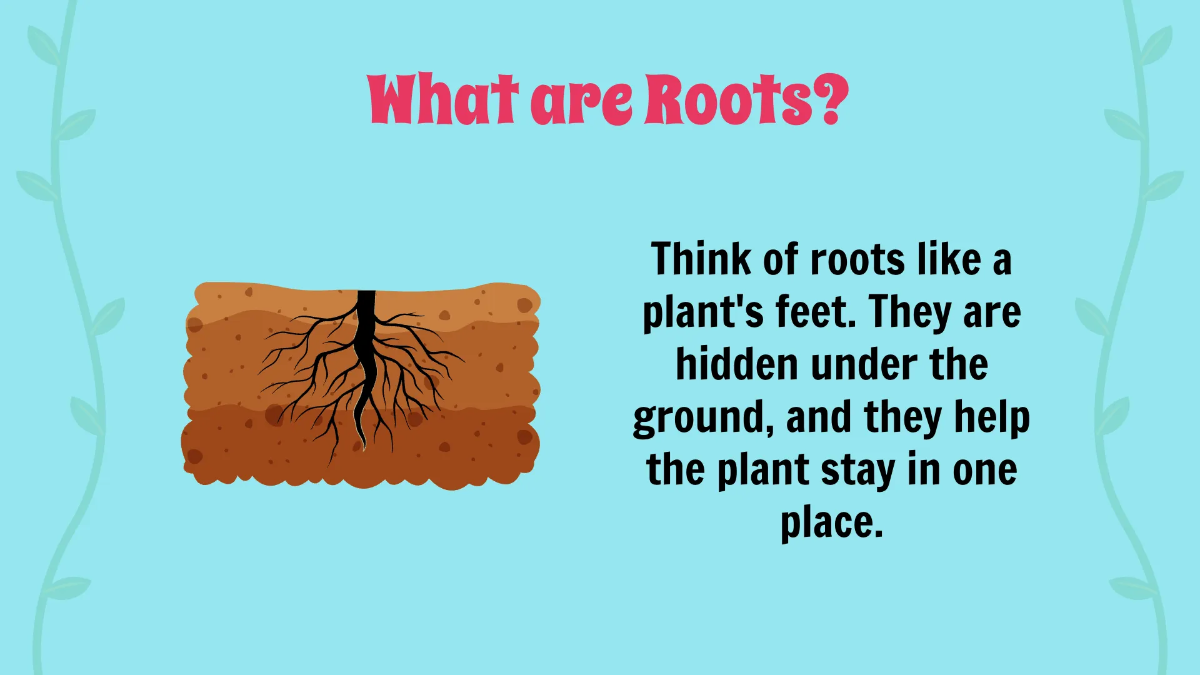 What are Roots?

Think of roots like a plant's feet. They are hidden under the ground, and they help the plant stay in one place.